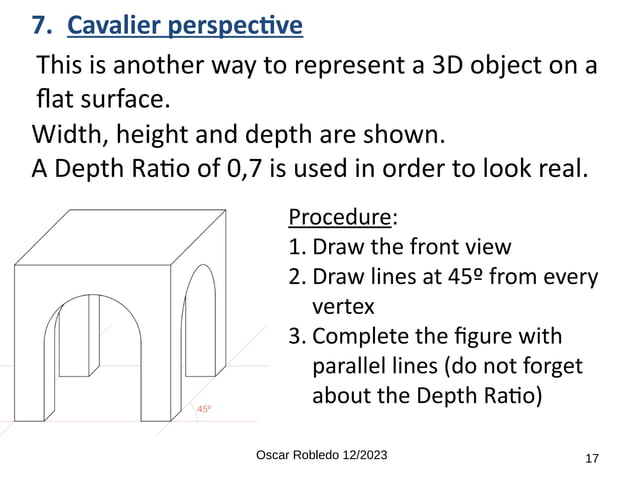 7. Cavalier perspective

This is another way to represent a 3D object on a flat surface.

Width, height and depth are shown.

A Depth Ratio of 0,7 is used in order to look real.

45º

Procedure:
1. Draw the front view
2. Draw lines at 45º from every vertex
3. Complete the figure with parallel lines (do not forget about the Depth Ratio)

Oscar Robledo 12/2023

17